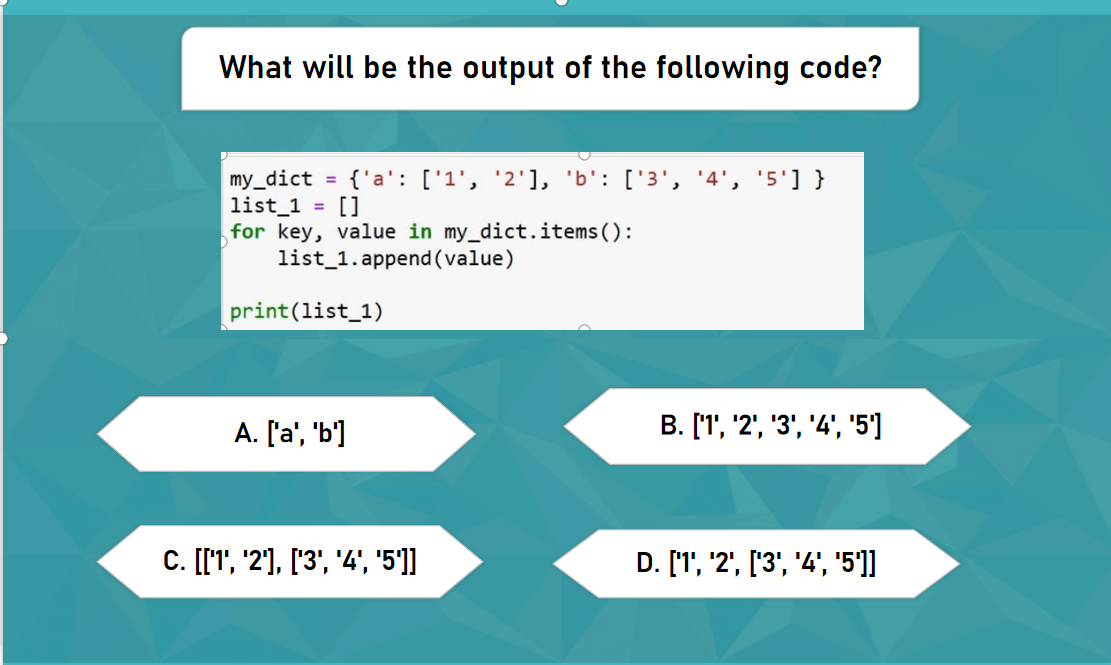 What will be the output of the following code?

my_dict = {'a': ['1', '2'], 'b': ['3', '4', '5'] }
list_1 = []
for key, value in my_dict.items():
    list_1.append(value)

print(list_1)

A. ['a', 'b']

B. ['1', '2', '3', '4', '5']

C. [['1', '2'], ['3', '4', '5']]

D. ['1', '2', ['3', '4', '5']]